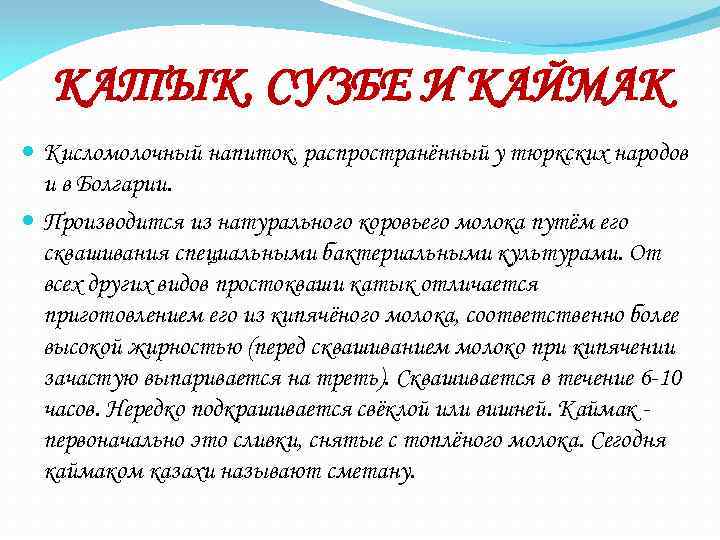 КАТЫК, СУЗБЕ И КАЙМАК

Кисломолочный напиток, распространённый у тюркских народов и в Болгарии.

Производится из натурального коровьего молока путём его сквашивания специальными бактериальными культурами. От всех других видов простокваши катык отличается приготовлением его из кипячёного молока, соответственно более высокой жирностью (перед сквашиванием молоко при кипячении зачастую выпаривается на треть). Сквашивается в течение 6-10 часов. Нередко подкрашивается свёклой или вишней. Каймак - первоначально это сливки, снятые с топлёного молока. Сегодня каймаком казахи называют сметану.